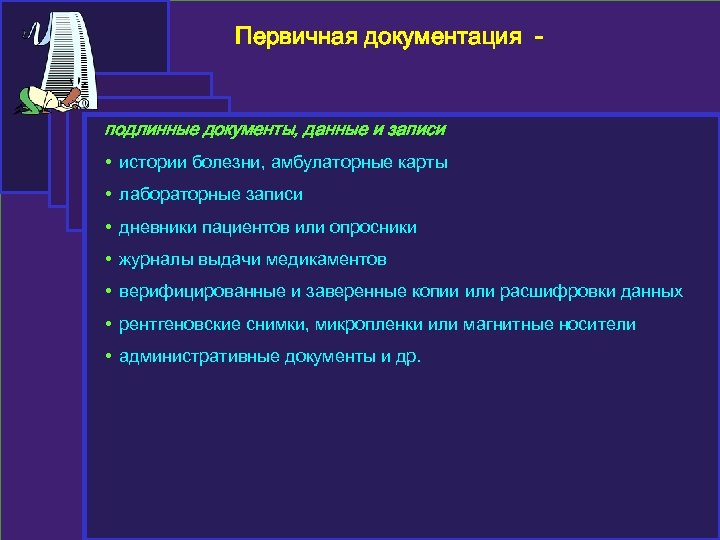 Первичная документация -

подлинные документы, данные и записи

• истории болезни, амбулаторные карты
• лабораторные записи
• дневники пациентов или опросники
• журналы выдачи медикаментов
• верифицированные и заверенные копии или расшифровки данных
• рентгеновские снимки, микропленки или магнитные носители
• административные документы и др.